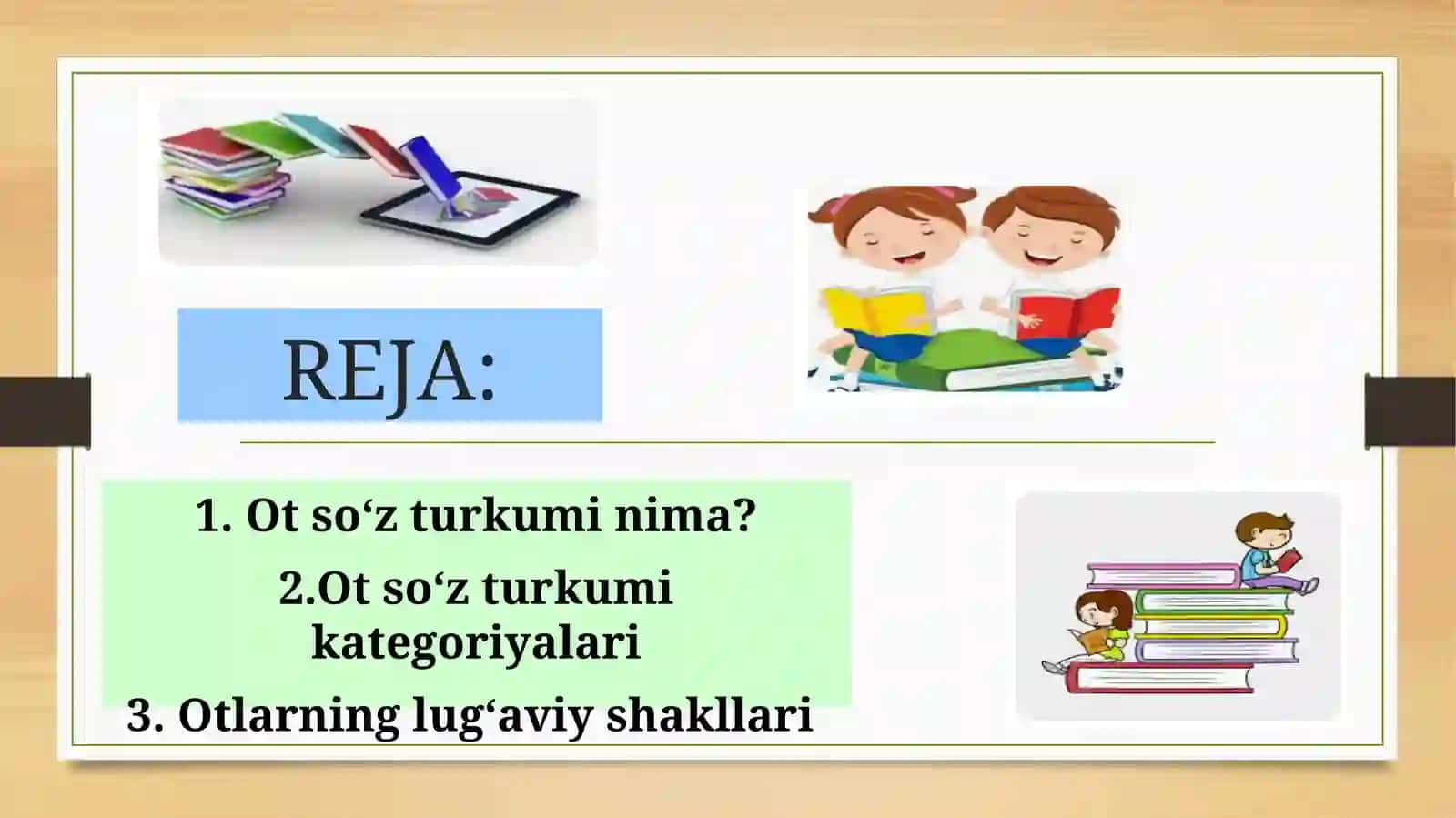 REJA:

1. Ot so‘z turkumi nima?

2.Ot so‘z turkumi kategoriyalari

3. Otlarning lug‘aviy shakllari